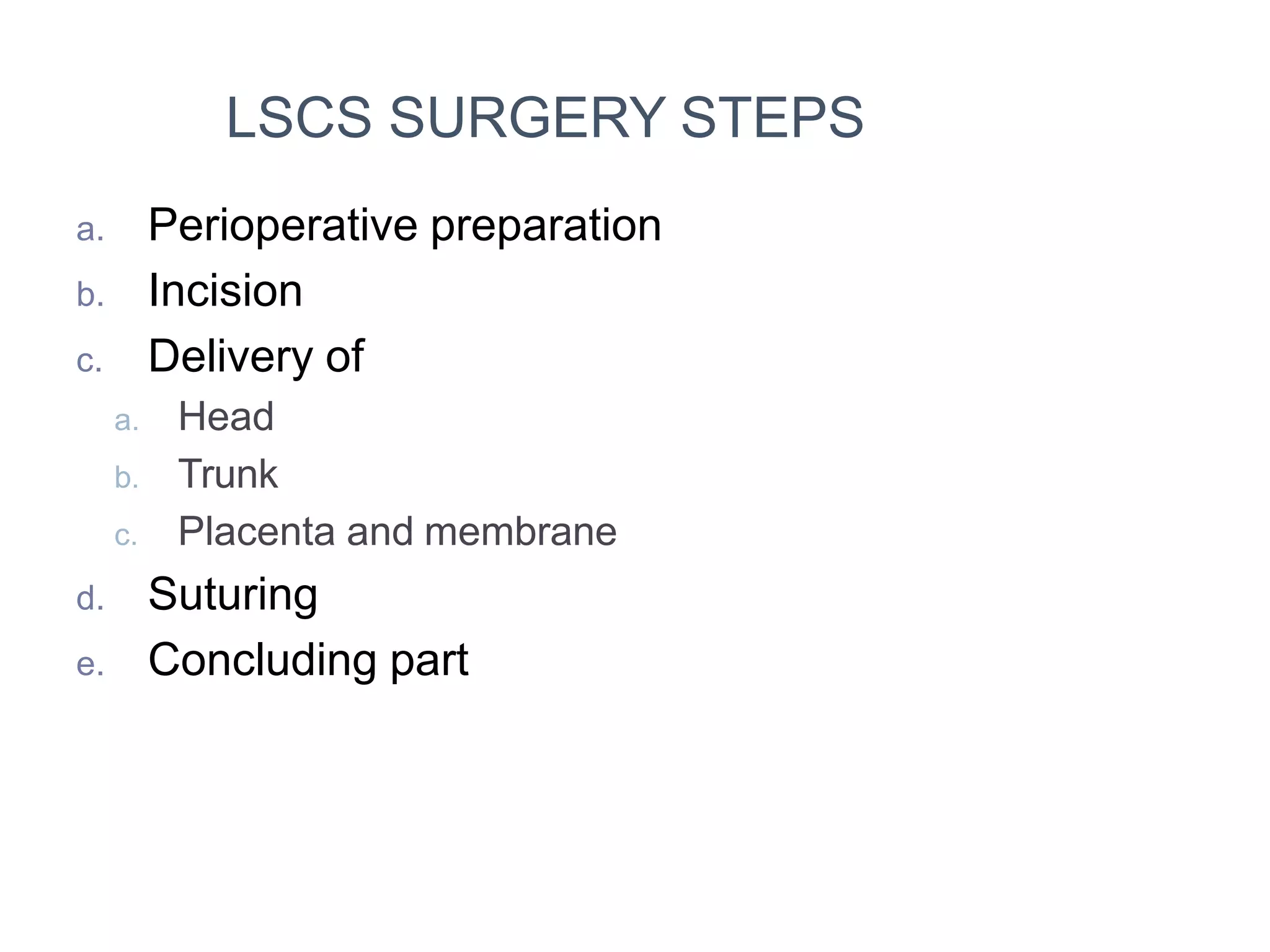 LSCS SURGERY STEPS

a. Perioperative preparation
b. Incision
c. Delivery of
  a. Head
  b. Trunk
  c. Placenta and membrane
d. Suturing
e. Concluding part